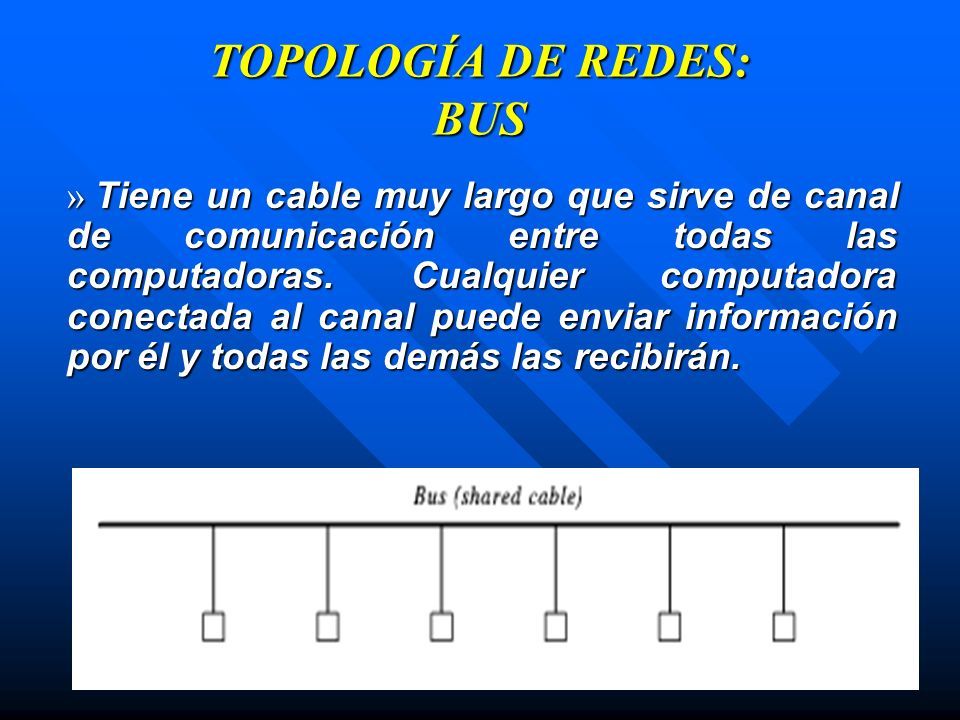 TOPOLOGÍA DE REDES:
BUS

» Tiene un cable muy largo que sirve de canal de comunicación entre todas las computadoras. Cualquier computadora conectada al canal puede enviar información por él y todas las demás las recibirán.

Bus (shared cable)